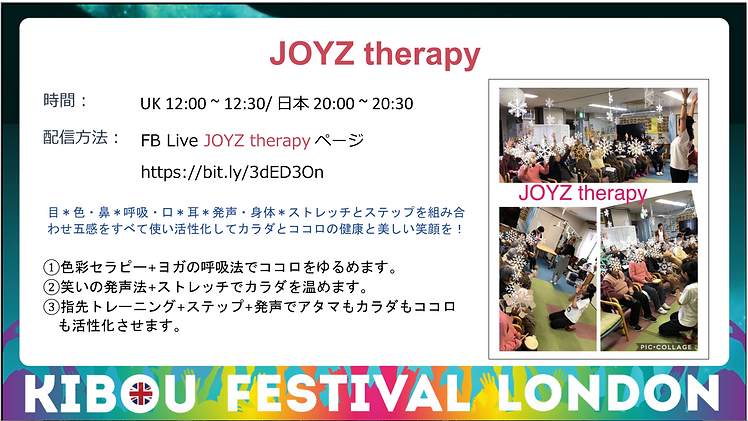 JOYZ therapy

時間： UK 12:00 ~ 12:30/ 日本 20:00 ~ 20:30

配信方法： FB Live JOYZ therapy ページ

https://bit.ly/3dED3On

目＊色・鼻＊呼吸・口＊耳＊発声・身体＊ストレッチとステップを組み合わせ五感をすべて使い活性化してカラダとココロの健康と美しい笑顔を！

①色彩セラピー+ヨガの呼吸法でココロをゆるめます。
②笑いの発声法+ストレッチでカラダを温めます。
③指先トレーニング+ステップ+発声でアタマもカラダもココロも活性化させます。

JOYZ therapy

PIC•COLLAGE

KIBOU FESTIVAL LONDON